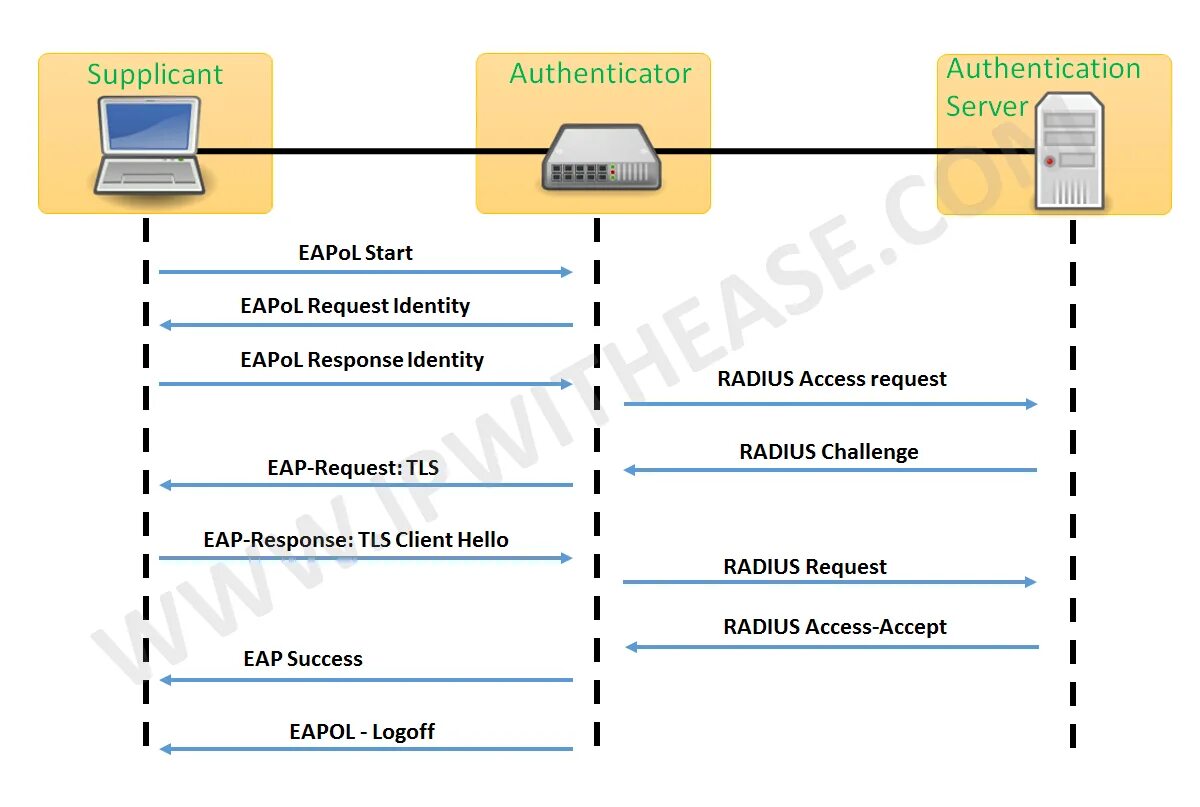 Supplicant

Authenticator

Authentication Server

EAPoL Start

EAPoL Request Identity

EAPoL Response Identity

RADIUS Access request

RADIUS Challenge

EAP-Request: TLS

EAP-Response: TLS Client Hello

RADIUS Request

RADIUS Access-Accept

EAP Success

EAPOL - Logoff

WWW.IPWITHEASE.COM